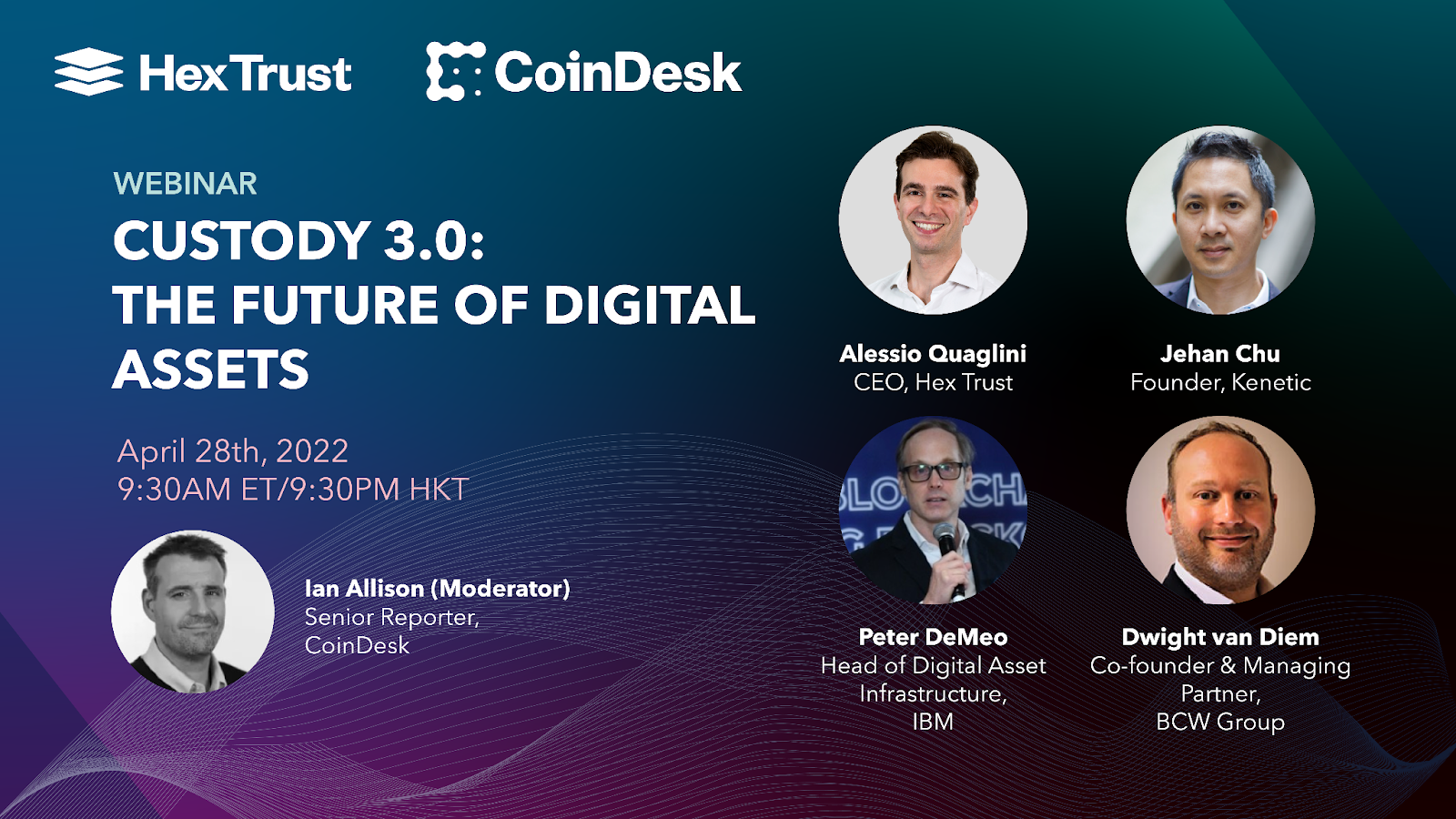 Hex Trust

CoinDesk

WEBINAR

CUSTODY 3.0:
THE FUTURE OF DIGITAL ASSETS

April 28th, 2022
9:30AM ET/9:30PM HKT

Ian Allison (Moderator)
Senior Reporter,
CoinDesk

Alessio Quaglini
CEO, Hex Trust

Jehan Chu
Founder, Kenetic

Peter DeMeo
Head of Digital Asset Infrastructure,
IBM

Dwight van Diem
Co-founder & Managing Partner,
BCW Group